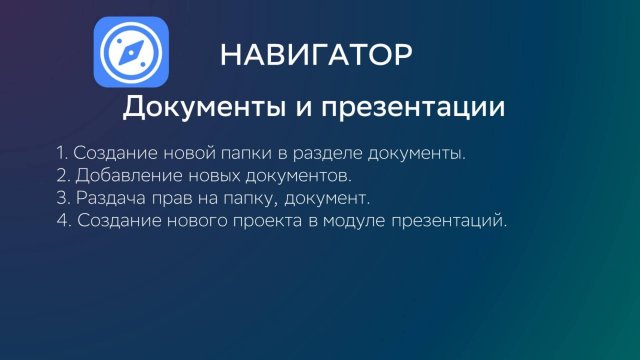 НАВИГАТОР

Документы и презентации

1. Создание новой папки в разделе документы.
2. Добавление новых документов.
3. Раздача прав на папку, документ.
4. Создание нового проекта в модуле презентаций.